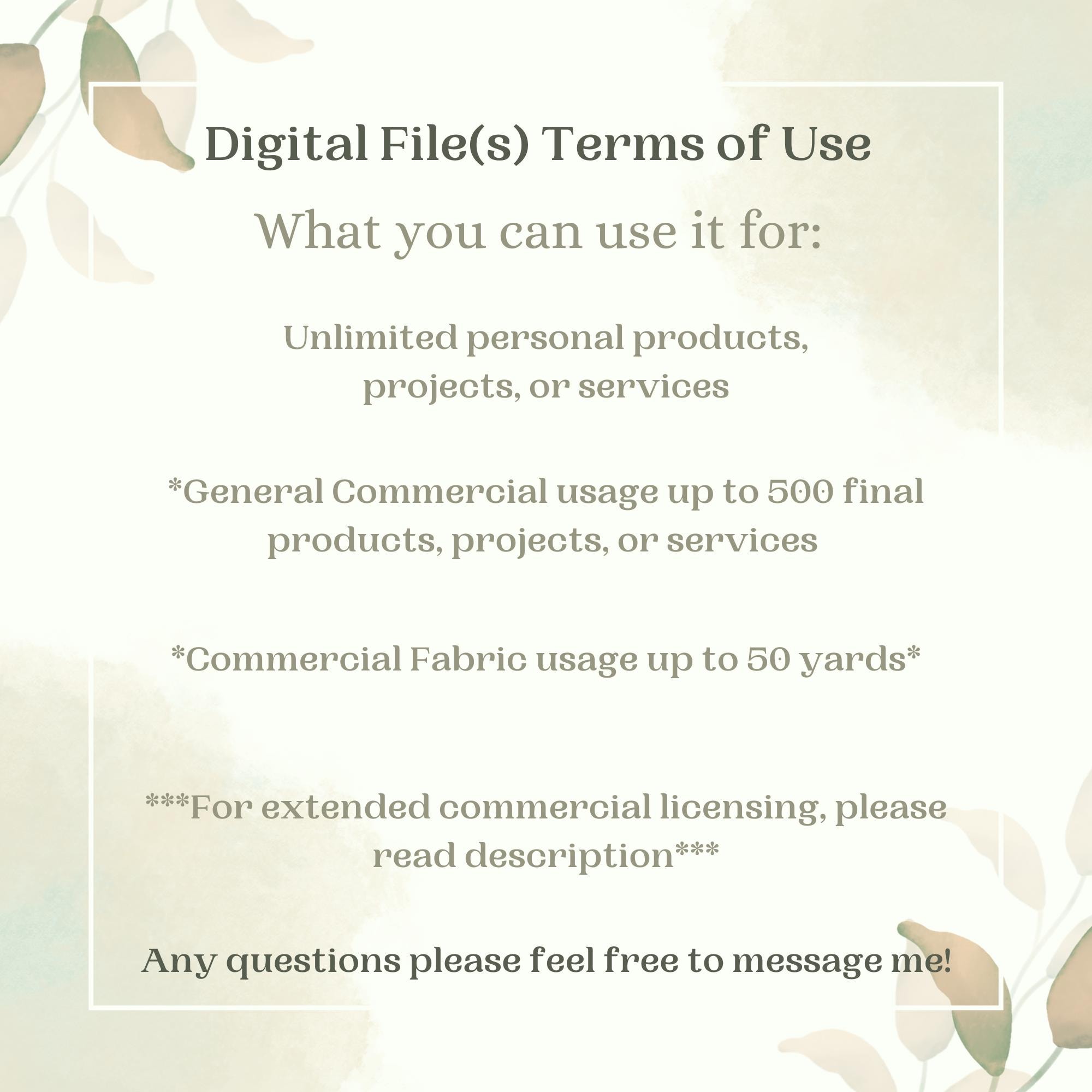 Digital File(s) Terms of Use

What you can use it for:

Unlimited personal products, projects, or services

*General Commercial usage up to 500 final products, projects, or services

*Commercial Fabric usage up to 50 yards*

***For extended commercial licensing, please read description***

Any questions please feel free to message me!